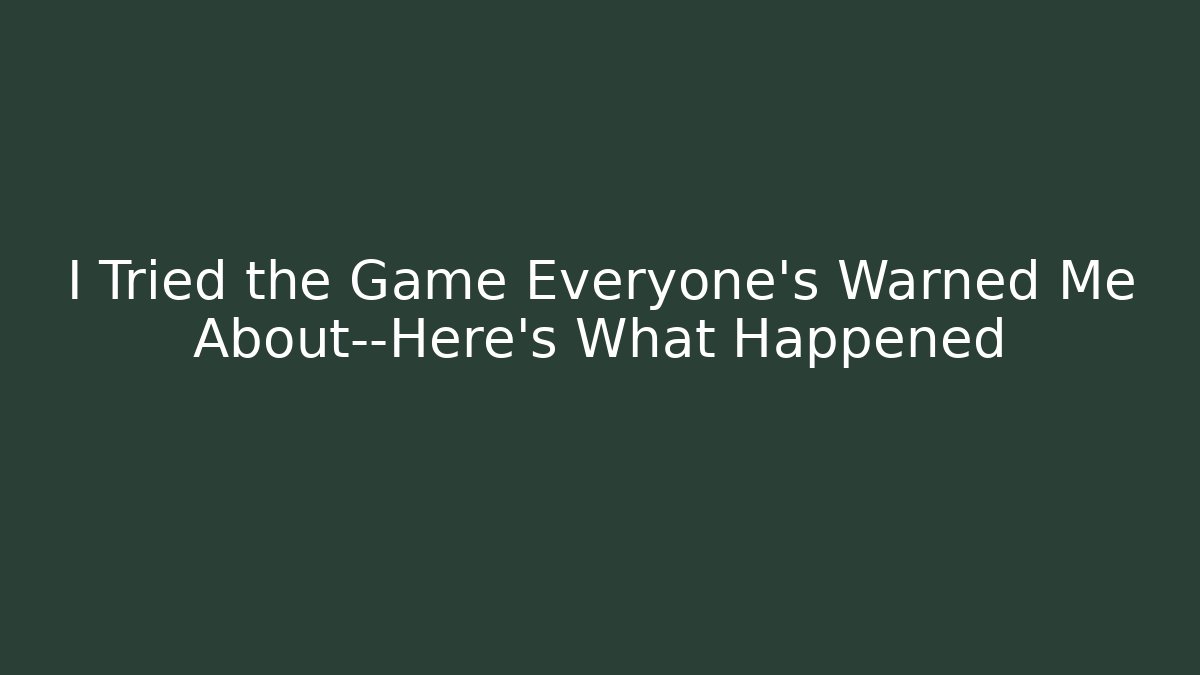 I Tried the Game Everyone's Warned Me About--Here's What Happened